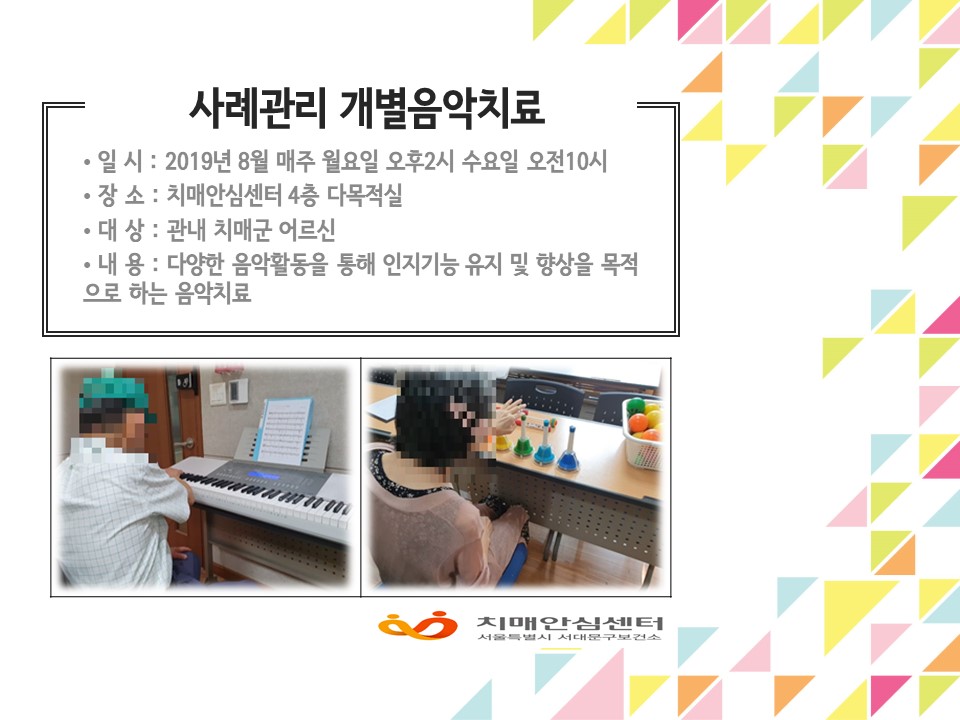 사례관리 개별음악치료

• 일 시 : 2019년 8월 매주 월요일 오후2시 수요일 오전10시
• 장 소 : 치매안심센터 4층 다목적실
• 대 상 : 관내 치매군 어르신
• 내 용 : 다양한 음악활동을 통해 인지기능 유지 및 향상을 목적으로 하는 음악치료

치매안심센터
서울특별시 서대문구보건소